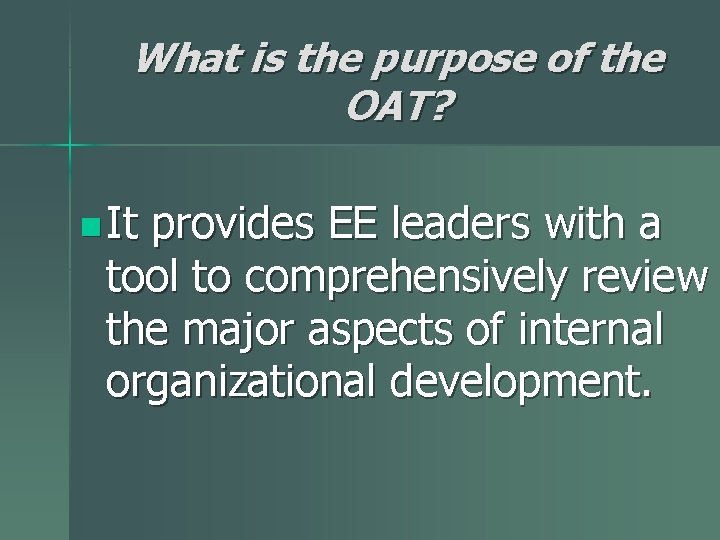 What is the purpose of the OAT?

It provides EE leaders with a tool to comprehensively review the major aspects of internal organizational development.